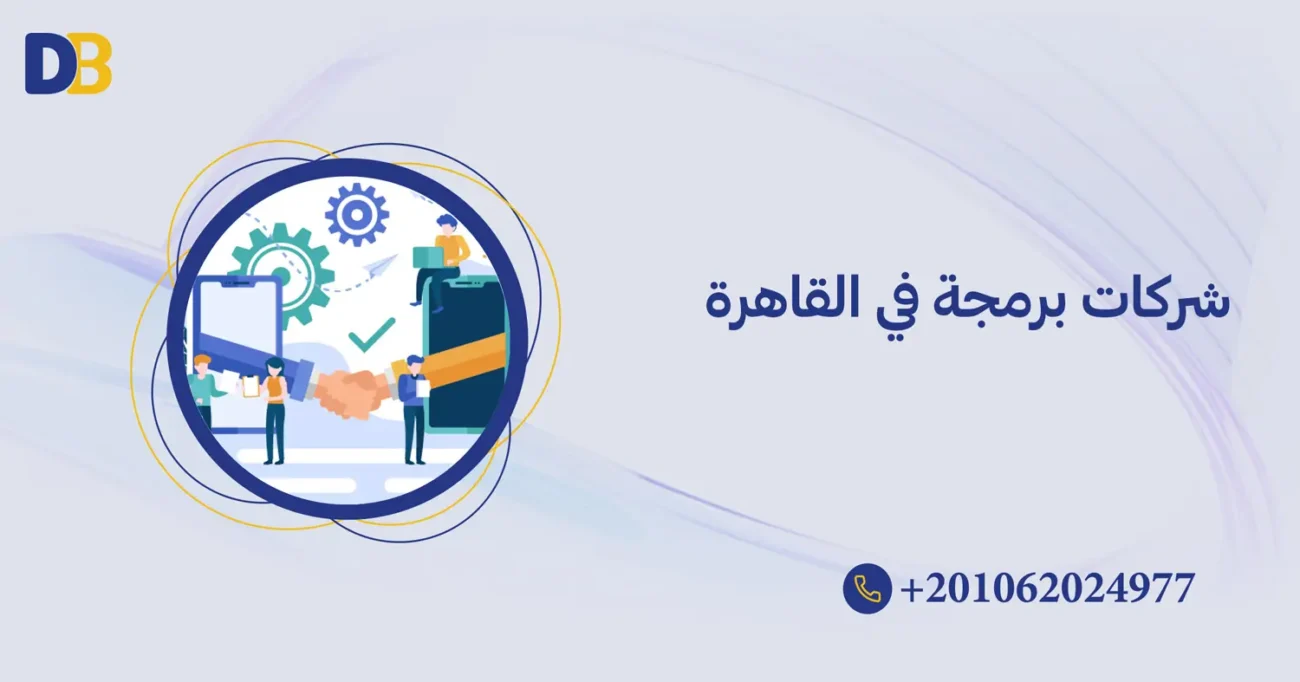 DB

شركات برمجة في القاهرة

+201062024977